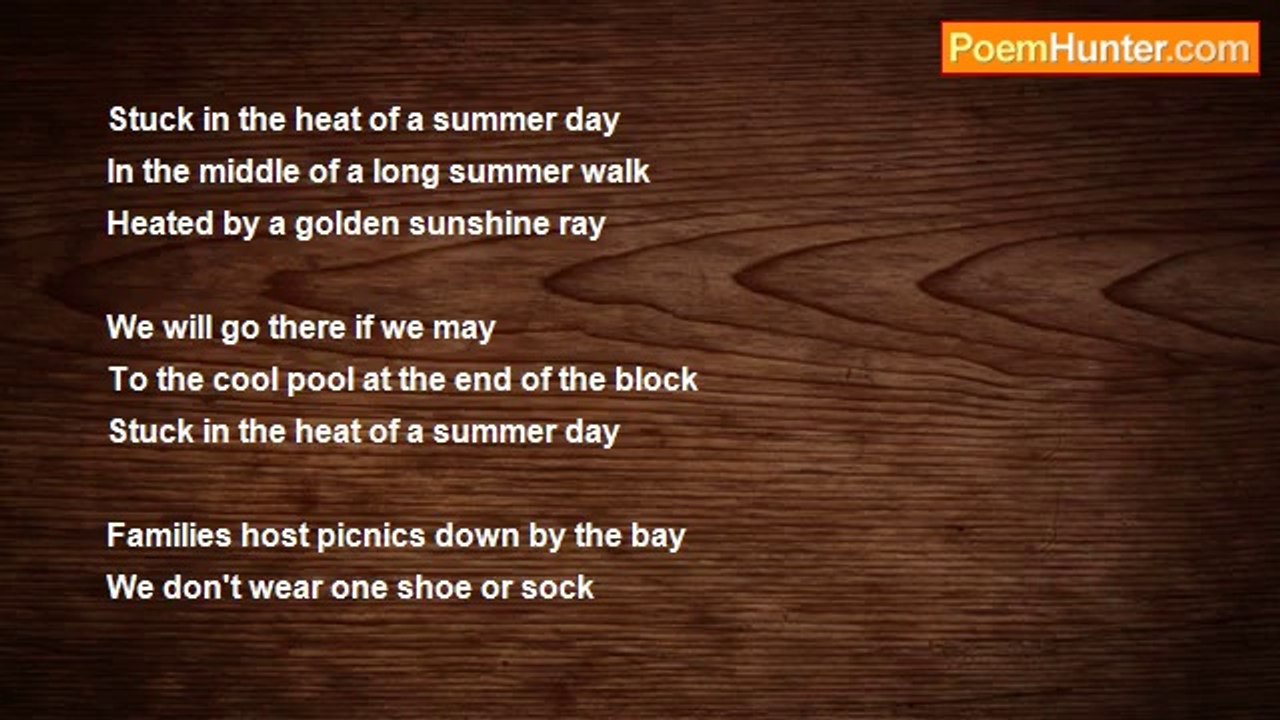 PoemHunter.com

Stuck in the heat of a summer day
In the middle of a long summer walk
Heated by a golden sunshine ray

We will go there if we may
To the cool pool at the end of the block
Stuck in the heat of a summer day

Families host picnics down by the bay
We don't wear one shoe or sock